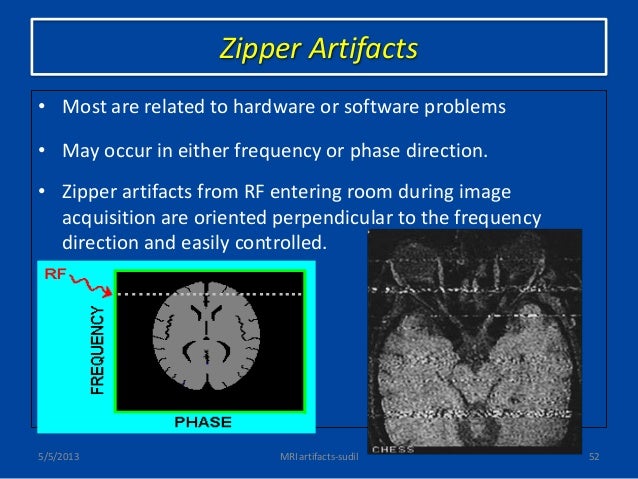 Zipper Artifacts

• Most are related to hardware or software problems

• May occur in either frequency or phase direction.

• Zipper artifacts from RF entering room during image acquisition are oriented perpendicular to the frequency direction and easily controlled.

RF

FREQUENCY

PHASE

CHESS

5/5/2013

MRI artifacts-sudil

52